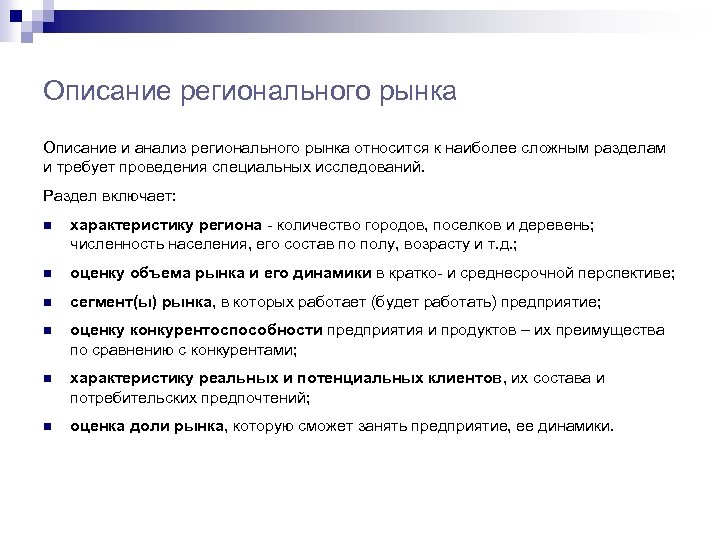 Описание регионального рынка

Описание и анализ регионального рынка относится к наиболее сложным разделам и требует проведения специальных исследований.

Раздел включает:

- характеристику региона - количество городов, поселков и деревень; численность населения, его состав по полу, возрасту и т.д.;
- оценку объема рынка и его динамики в кратко- и среднесрочной перспективе;
- сегмент(ы) рынка, в которых работает (будет работать) предприятие;
- оценку конкурентоспособности предприятия и продуктов – их преимущества по сравнению с конкурентами;
- характеристику реальных и потенциальных клиентов, их состава и потребительских предпочтений;
- оценка доли рынка, которую сможет занять предприятие, ее динамики.